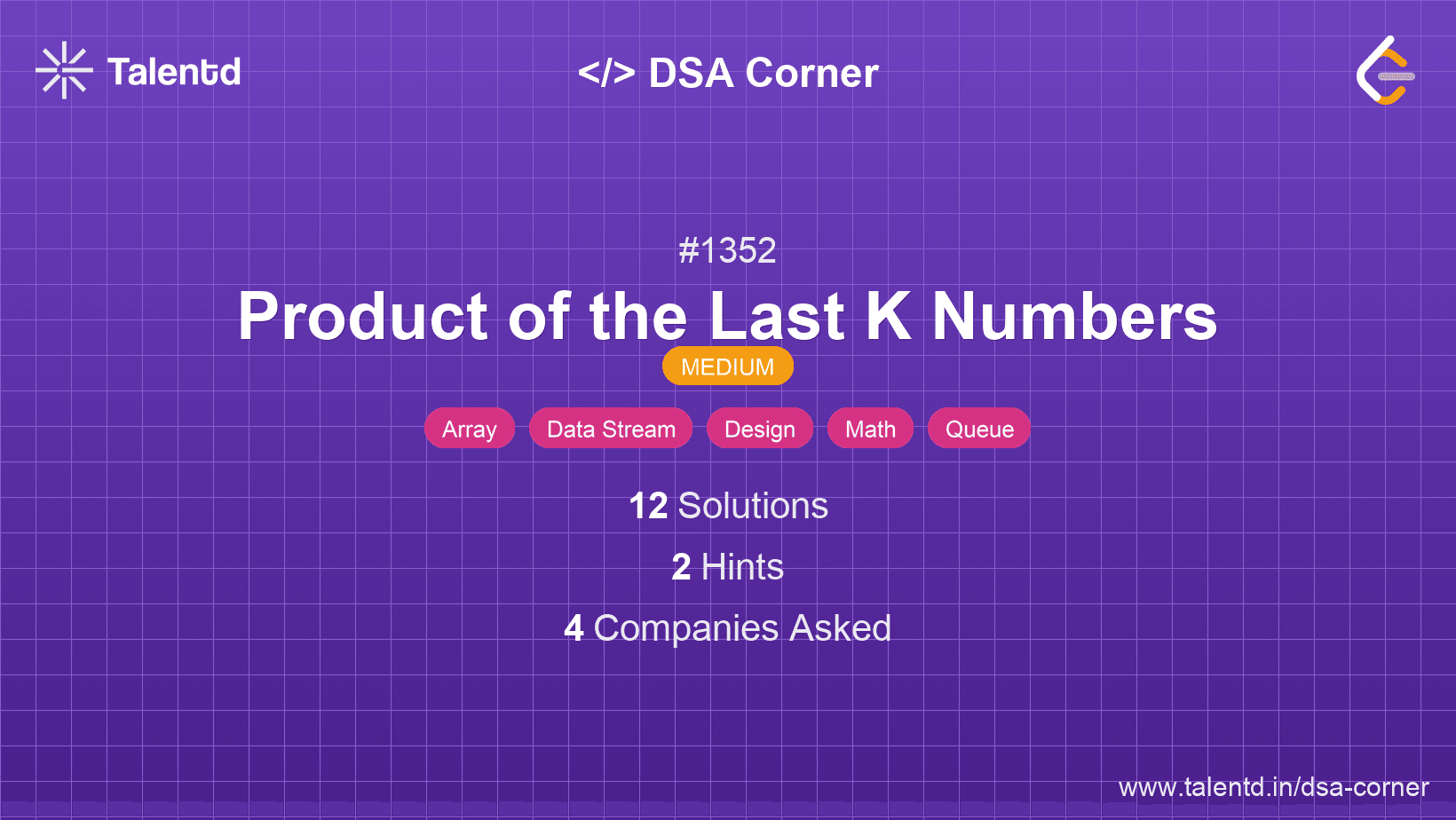 Talentd

</> DSA Corner

#1352

Product of the Last K Numbers

MEDIUM

Array Data Stream Design Math Queue

12 Solutions

2 Hints

4 Companies Asked

www.talentd.in/dsa-corner